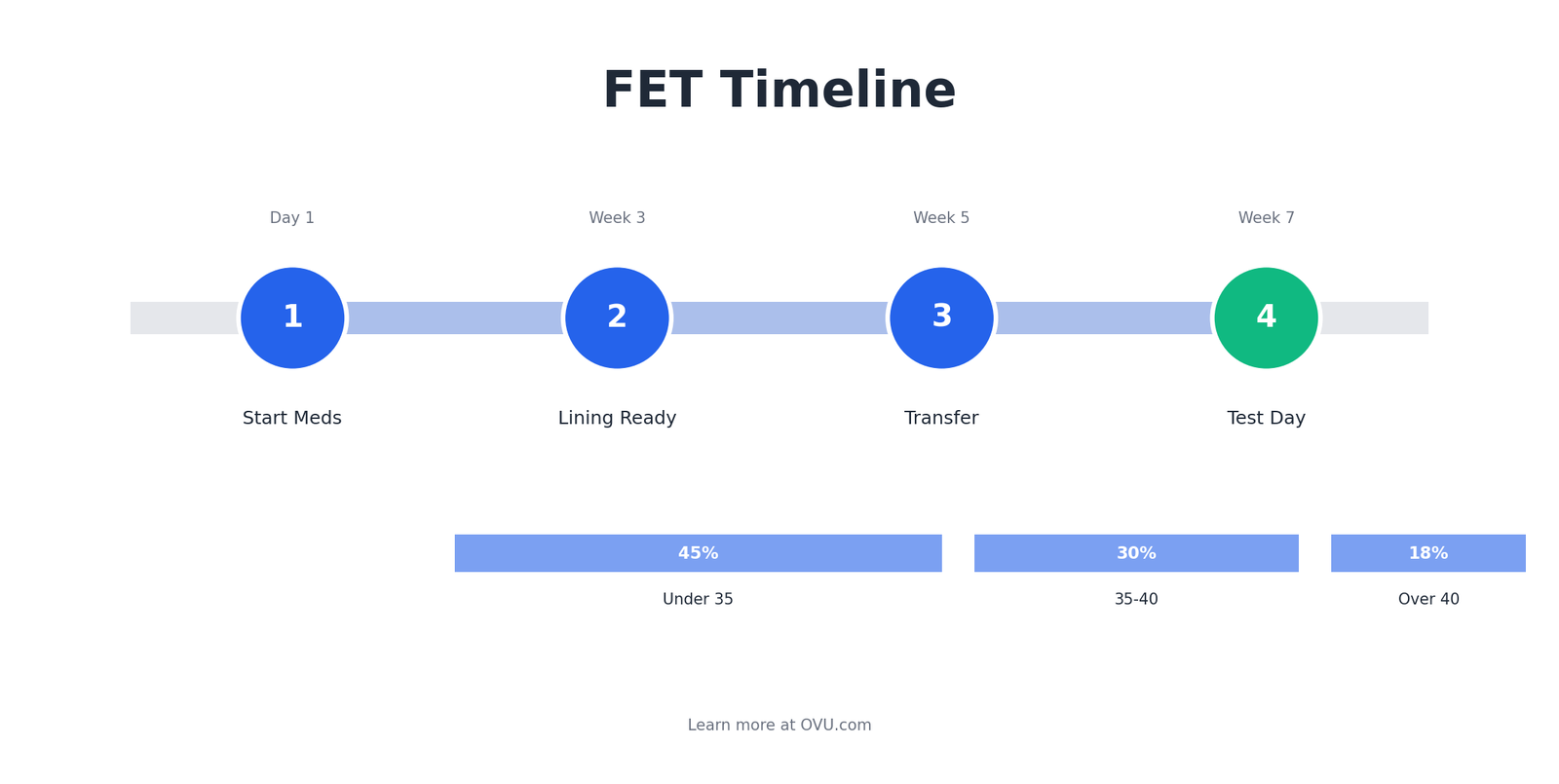 FET Timeline

Day 1
1
Start Meds

Week 3
2
Lining Ready

Week 5
3
Transfer

Week 7
4
Test Day

45%
Under 35

30%
35-40

18%
Over 40

Learn more at OVU.com